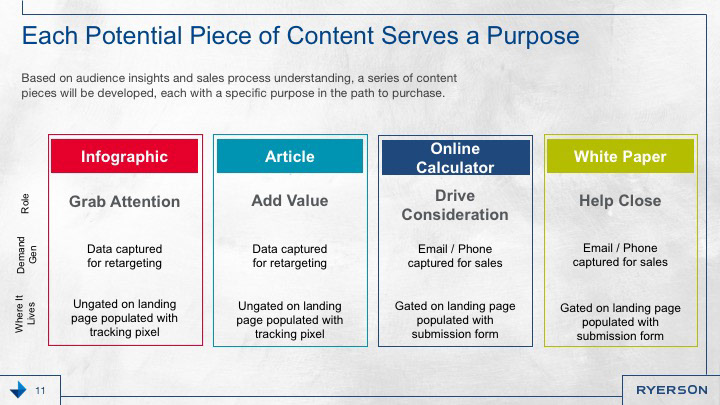 Each Potential Piece of Content Serves a Purpose

Based on audience insights and sales process understanding, a series of content pieces will be developed, each with a specific purpose in the path to purchase.

| | Infographic | Article | Online Calculator | White Paper |
|---|---|---|---|---|
| Role | Grab Attention | Add Value | Drive Consideration | Help Close |
| Demand Gen | Data captured for retargeting | Data captured for retargeting | Email / Phone captured for sales | Email / Phone captured for sales |
| Where It Lives | Ungated on landing page populated with tracking pixel | Ungated on landing page populated with tracking pixel | Gated on landing page populated with submission form | Gated on landing page populated with submission form |

11

RYERSON